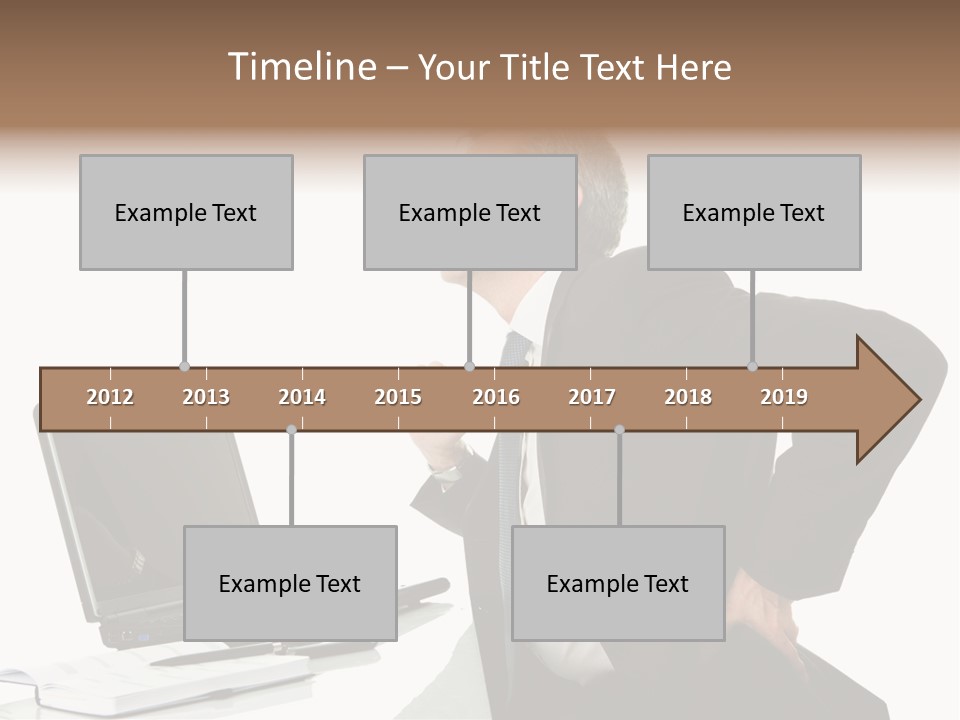 Timeline – Your Title Text Here

Example Text

Example Text

Example Text

2012 2013 2014 2015 2016 2017 2018 2019

Example Text

Example Text